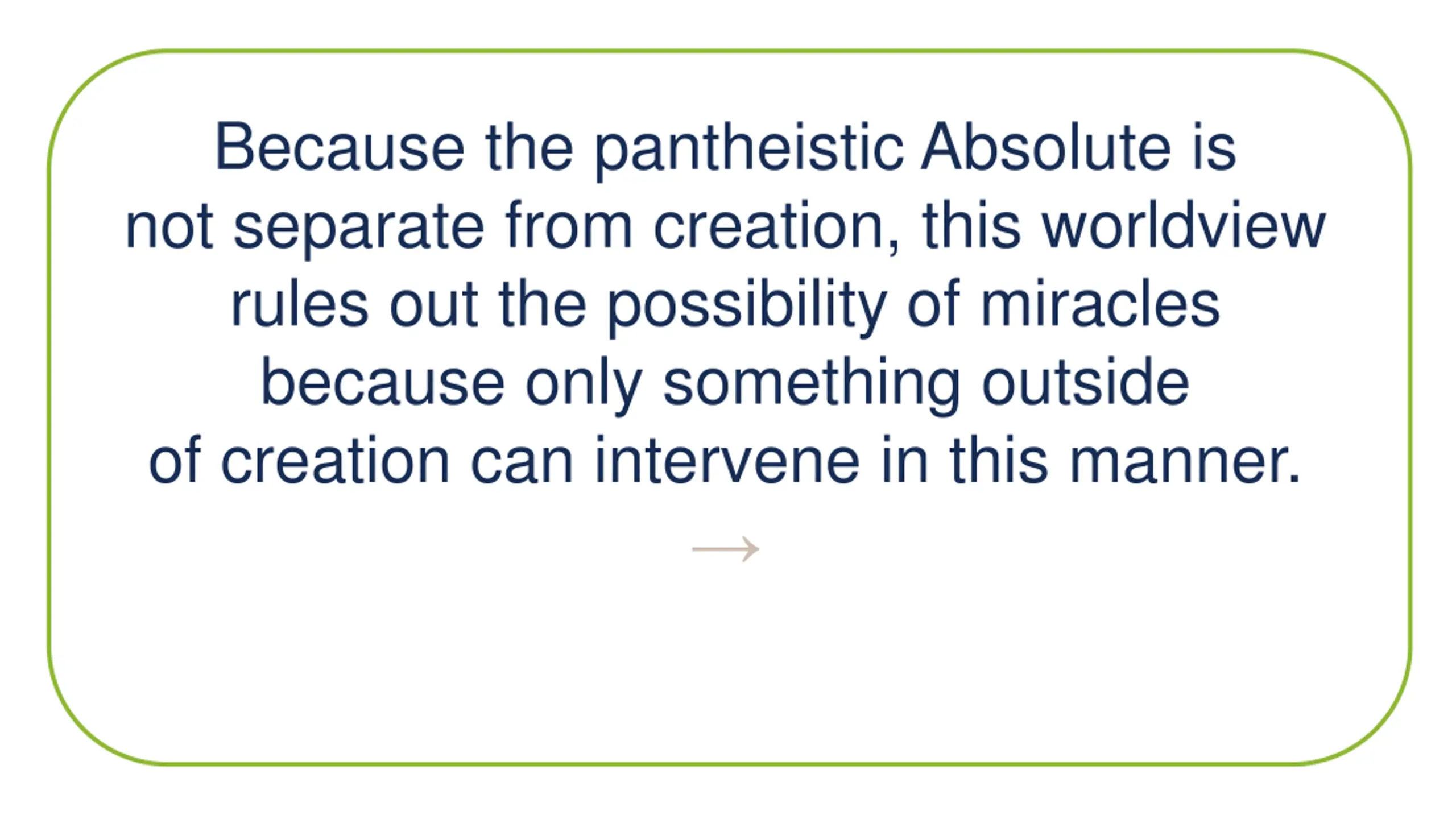 Because the pantheistic Absolute is not separate from creation, this worldview rules out the possibility of miracles because only something outside of creation can intervene in this manner.

→